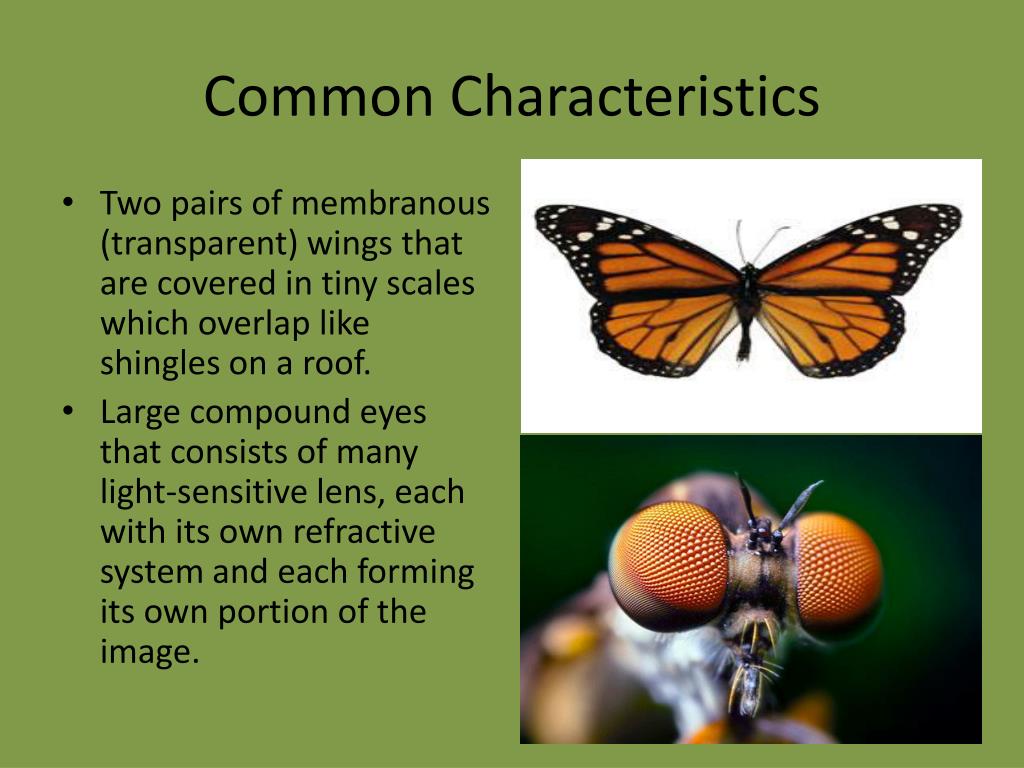 Common Characteristics

• Two pairs of membranous (transparent) wings that are covered in tiny scales which overlap like shingles on a roof.

• Large compound eyes that consists of many light-sensitive lens, each with its own refractive system and each forming its own portion of the image.